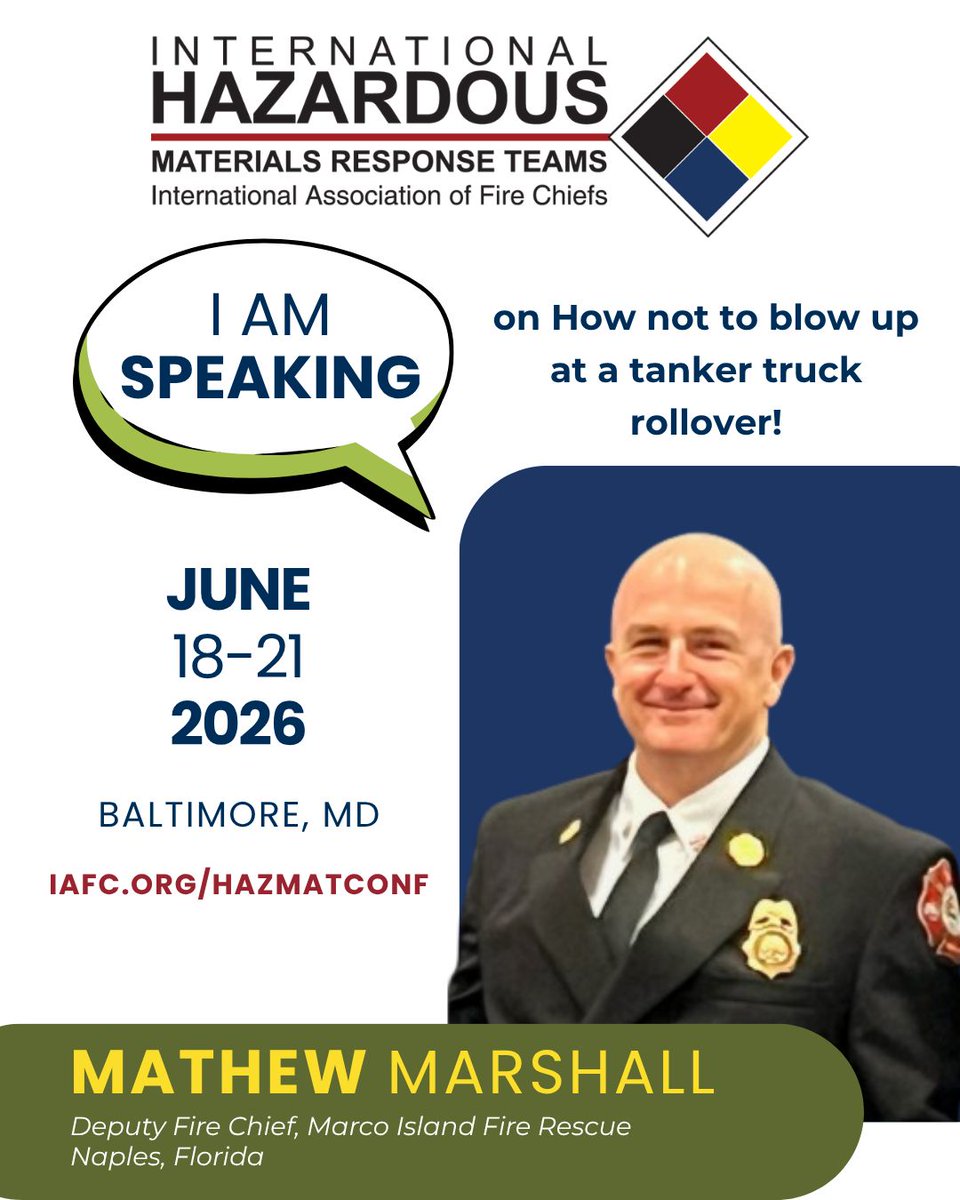 INTERNATIONAL
HAZARDOUS
MATERIALS RESPONSE TEAMS
International Association of Fire Chiefs

I AM
SPEAKING

on How not to blow up at a tanker truck rollover!

JUNE
18-21
2026

BALTIMORE, MD

IAFC.ORG/HAZMATCONF

MATHEW MARSHALL
Deputy Fire Chief, Marco Island Fire Rescue
Naples, Florida